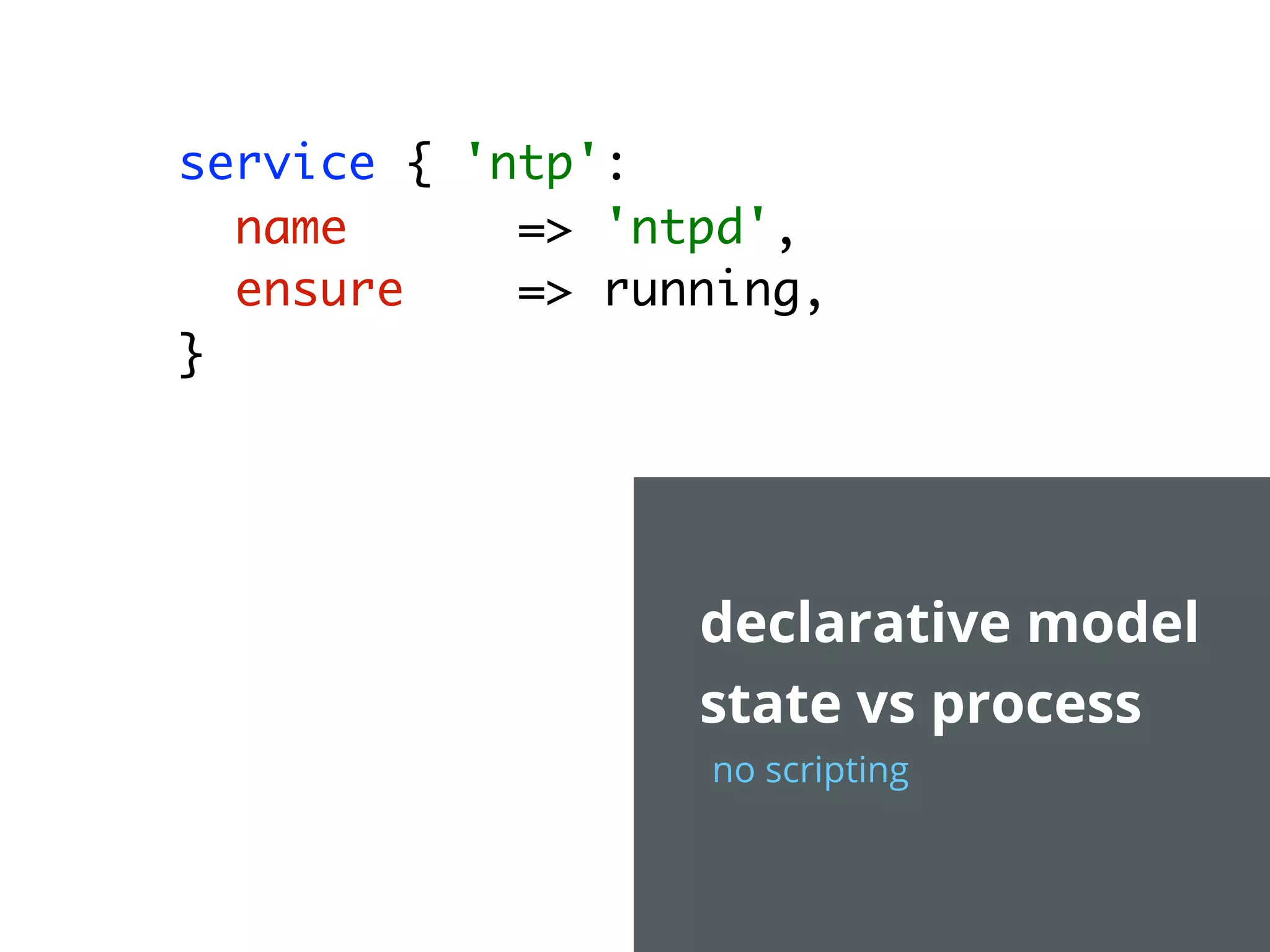 service { 'ntp':
  name      => 'ntpd',
  ensure    => running,
}

declarative model
state vs process
no scripting